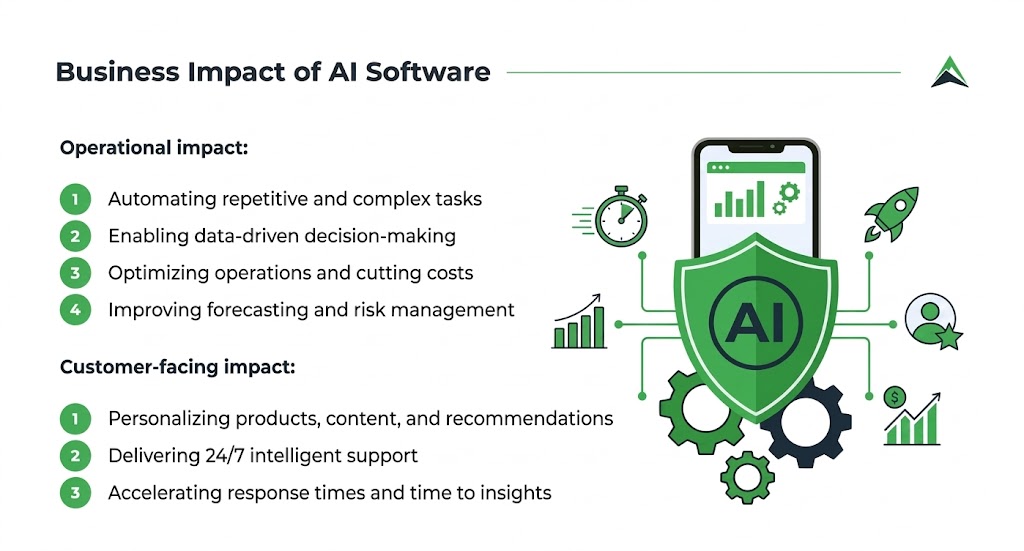 Business Impact of AI Software

Operational impact:

1 Automating repetitive and complex tasks
2 Enabling data-driven decision-making
3 Optimizing operations and cutting costs
4 Improving forecasting and risk management

Customer-facing impact:

1 Personalizing products, content, and recommendations
2 Delivering 24/7 intelligent support
3 Accelerating response times and time to insights

AI

$